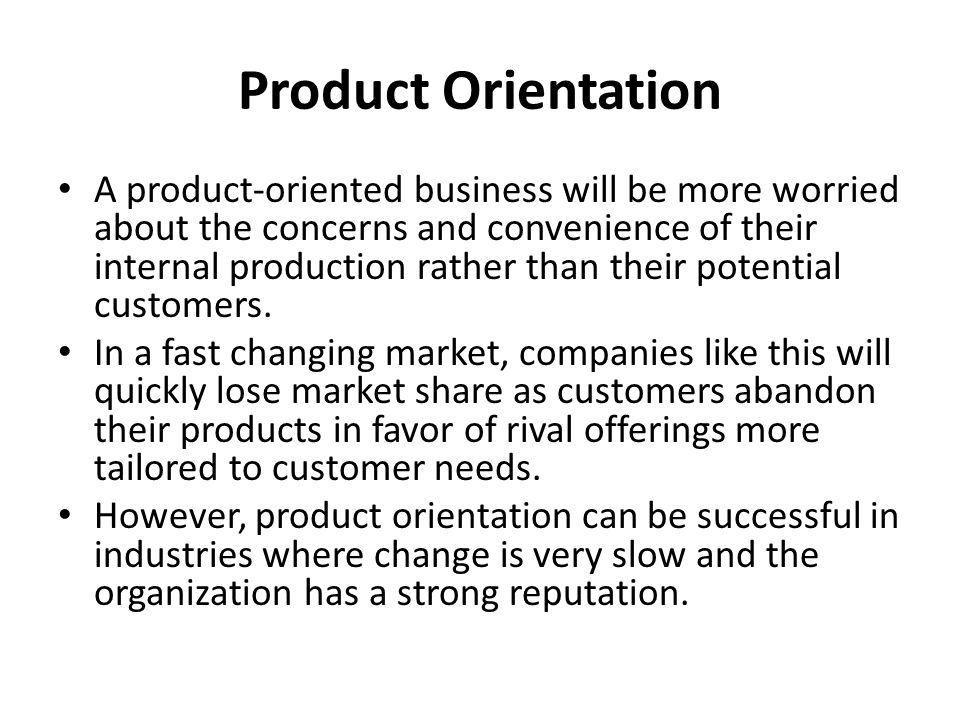 Product Orientation

• A product-oriented business will be more worried about the concerns and convenience of their internal production rather than their potential customers.
• In a fast changing market, companies like this will quickly lose market share as customers abandon their products in favor of rival offerings more tailored to customer needs.
• However, product orientation can be successful in industries where change is very slow and the organization has a strong reputation.